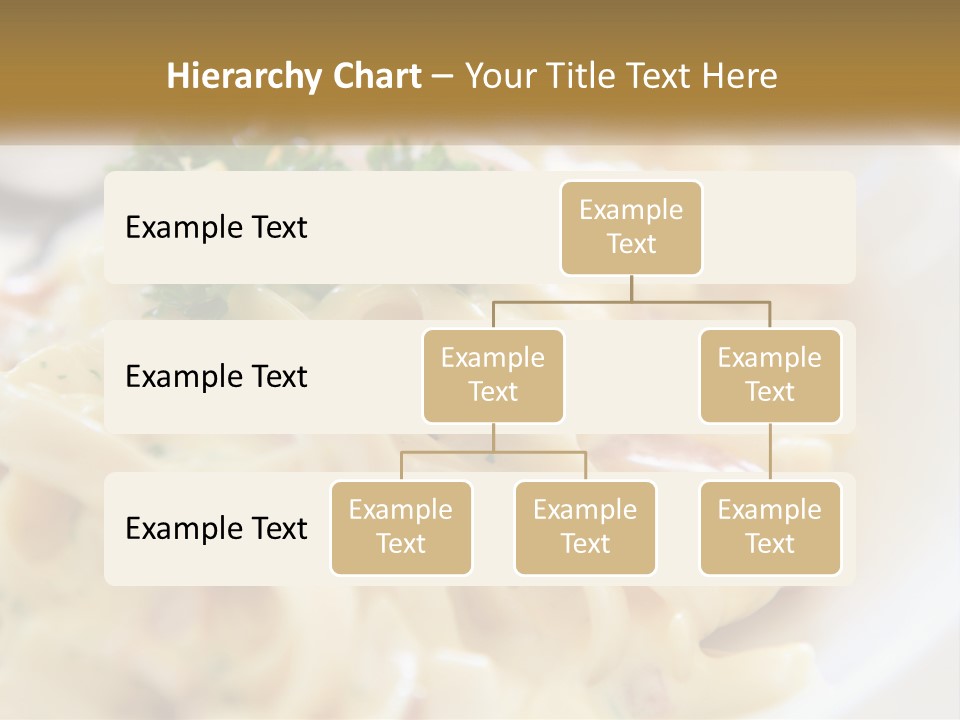 Hierarchy Chart – Your Title Text Here

Example Text

Example Text

Example Text

Example Text

Example Text

Example Text

Example Text

Example Text

Example Text